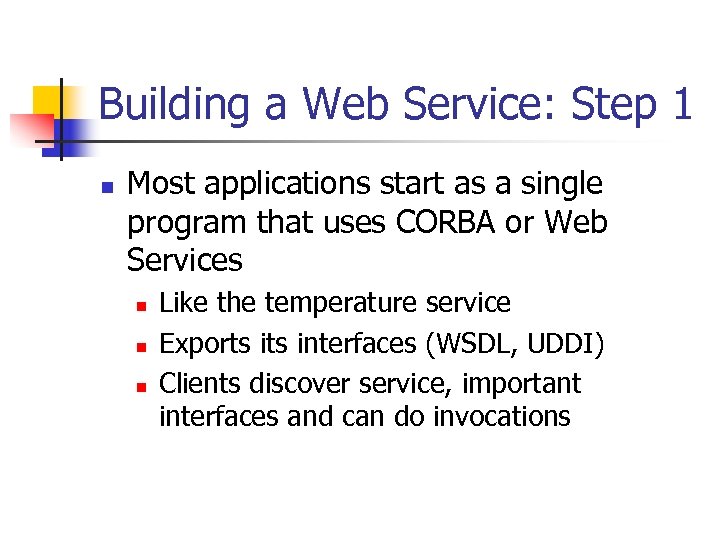 Building a Web Service: Step 1

- Most applications start as a single program that uses CORBA or Web Services
  - Like the temperature service
  - Exports its interfaces (WSDL, UDDI)
  - Clients discover service, important interfaces and can do invocations